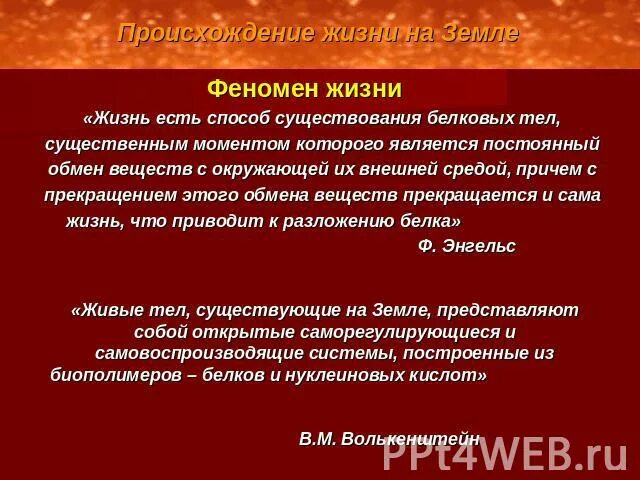 Происхождение жизни на Земле

Феномен жизни

«Жизнь есть способ существования белковых тел, существенным моментом которого является постоянный обмен веществ с окружающей их внешней средой, причем с прекращением этого обмена веществ прекращается и сама жизнь, что приводит к разложению белка»

Ф. Энгельс

«Живые тел, существующие на Земле, представляют собой открытые саморегулирующиеся и самовоспроизводящие системы, построенные из биополимеров – белков и нуклеиновых кислот»

В.М. Волькенштейн

PPt4WEB.ru